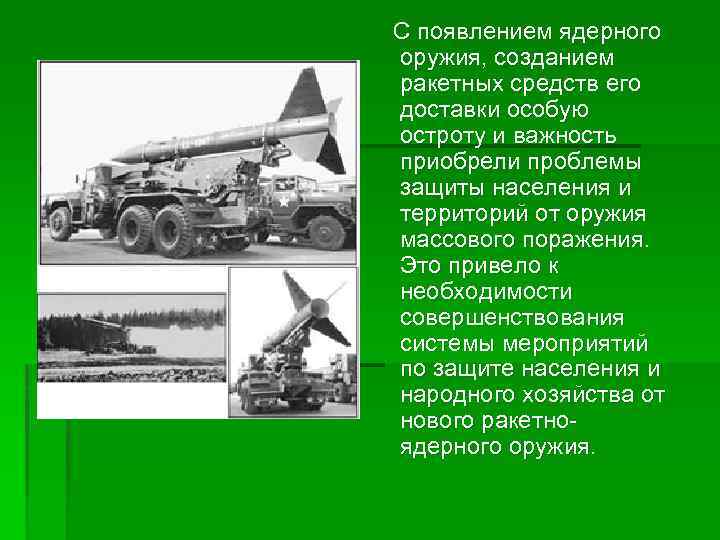 С появлением ядерного оружия, созданием ракетных средств его доставки особую остроту и важность приобрели проблемы защиты населения и территорий от оружия массового поражения. Это привело к необходимости совершенствования системы мероприятий по защите населения и народного хозяйства от нового ракетно-ядерного оружия.